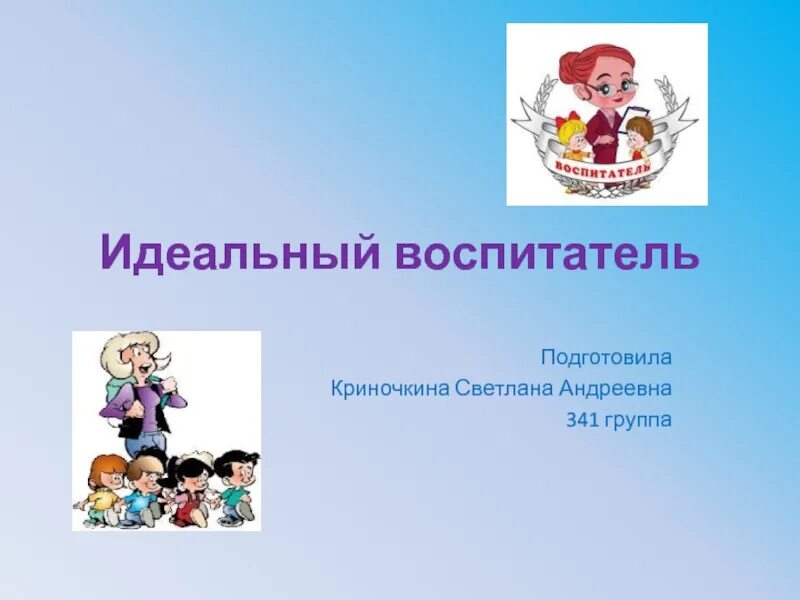 ВОСПИТАТЕЛЬ

Идеальный воспитатель

Подготовила
Криночкина Светлана Андреевна
341 группа